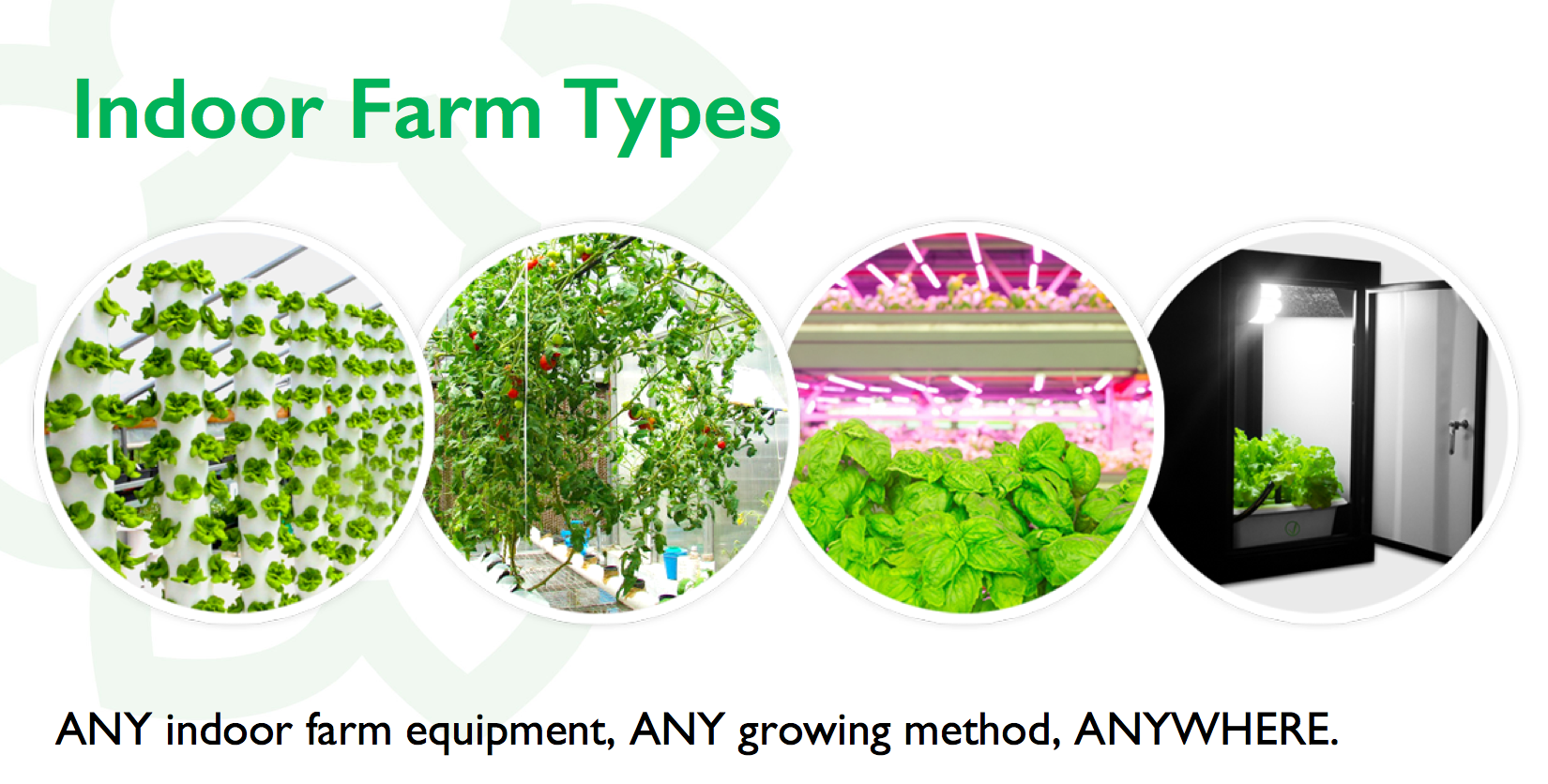 Indoor Farm Types

ANY indoor farm equipment, ANY growing method, ANYWHERE.